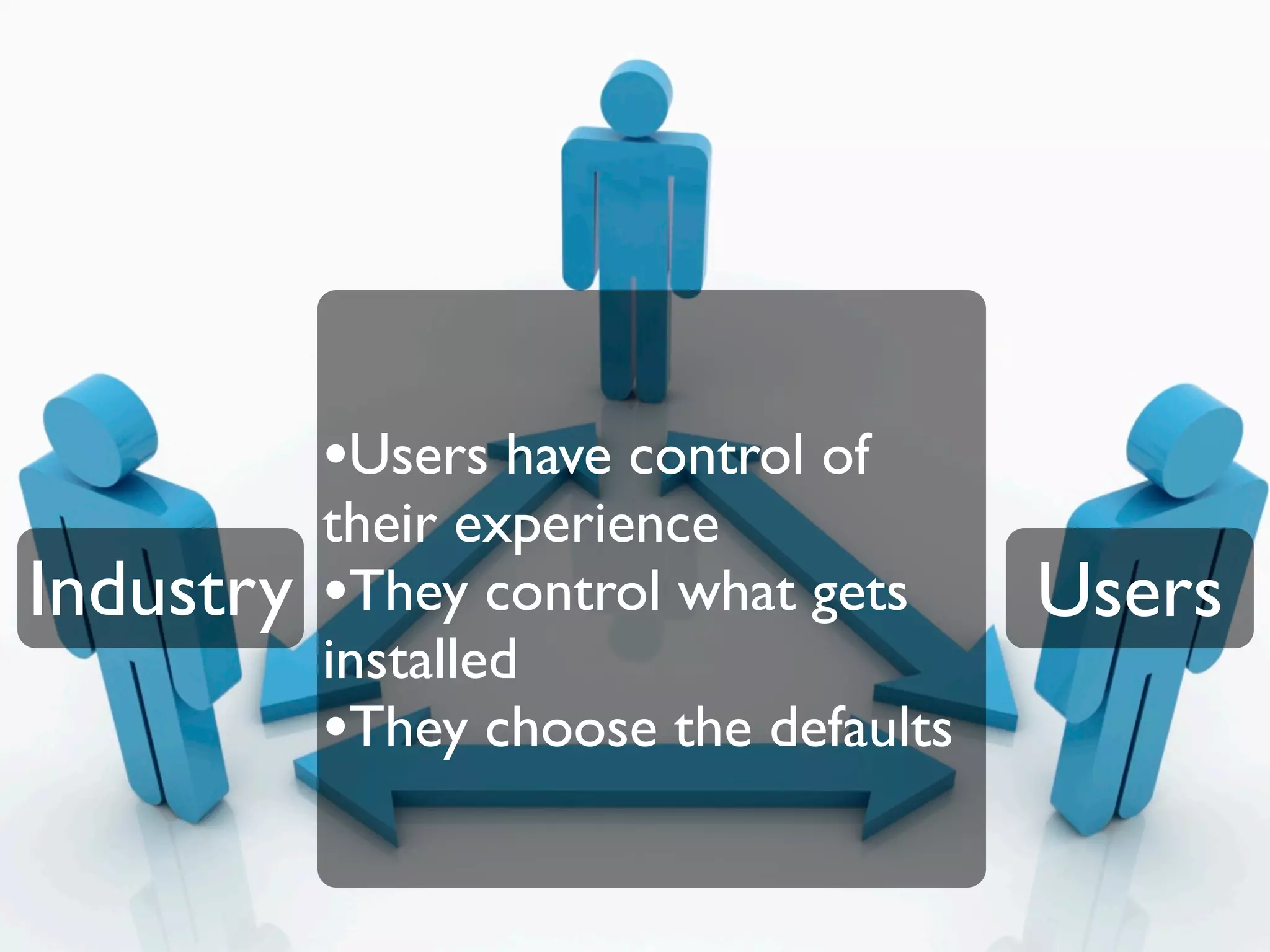 Industry

•Users have control of their experience
•They control what gets installed
•They choose the defaults

Users